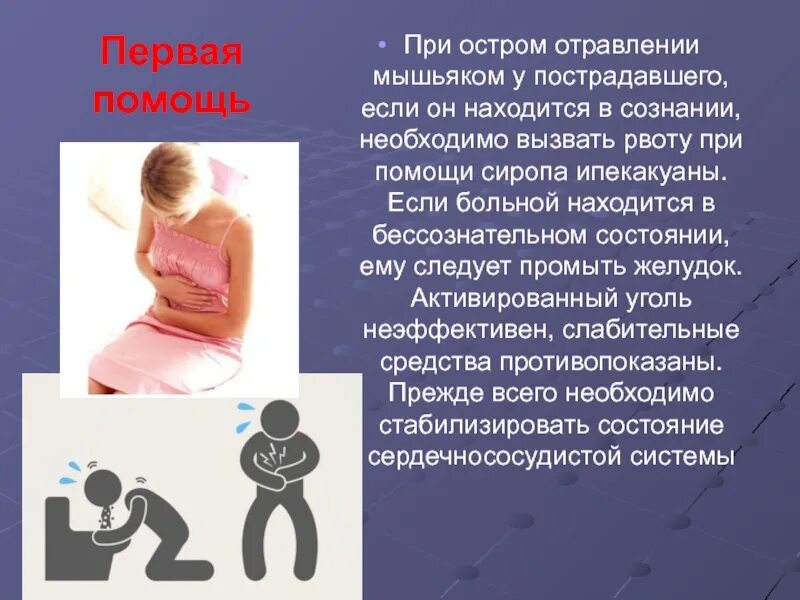 Первая помощь

• При остром отравлении мышьяком у пострадавшего, если он находится в сознании, необходимо вызвать рвоту при помощи сиропа ипекакуаны. Если больной находится в бессознательном состоянии, ему следует промыть желудок. Активированный уголь неэффективен, слабительные средства противопоказаны. Прежде всего необходимо стабилизировать состояние сердечнососудистой системы